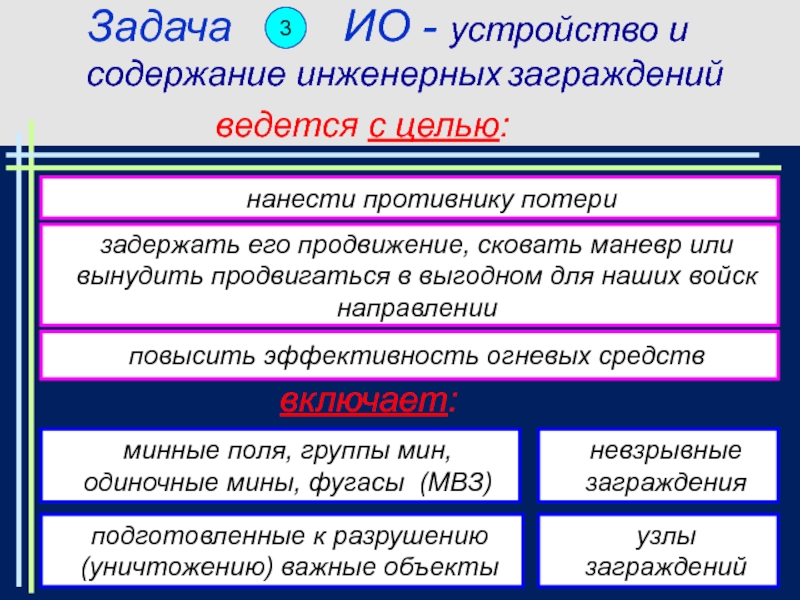 Задача 3 ИО - устройство и содержание инженерных заграждений

ведется с целью:

нанести противнику потери

задержать его продвижение, сковать маневр или вынудить продвигаться в выгодном для наших войск направлении

повысить эффективность огневых средств

включает:

минные поля, группы мин, одиночные мины, фугасы (МВЗ)

невзрывные заграждения

подготовленные к разрушению (уничтожению) важные объекты

узлы заграждений